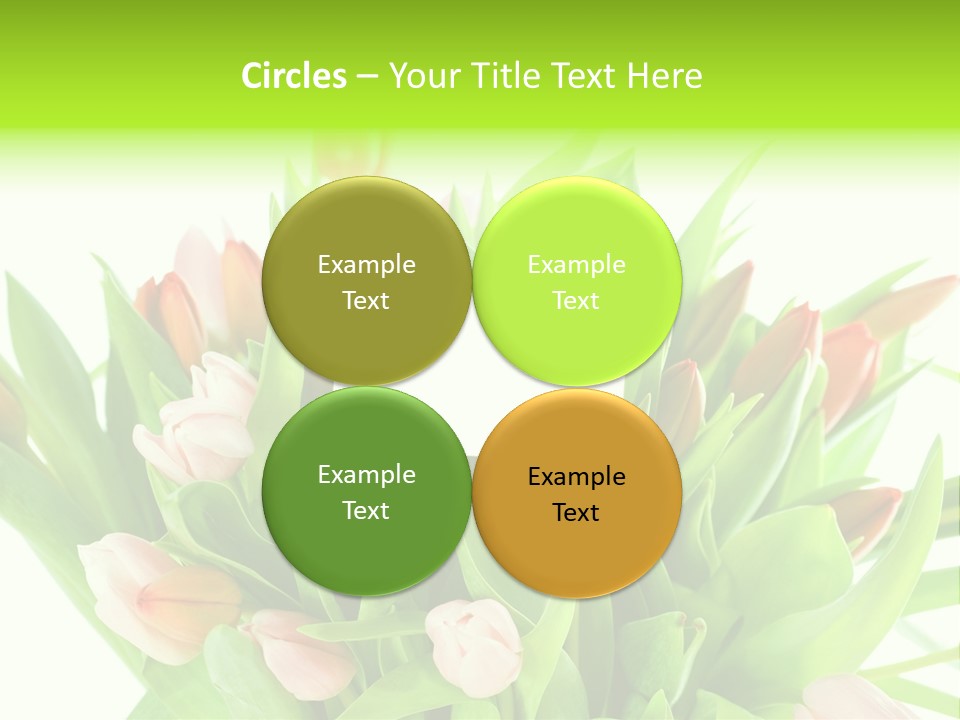 Circles – Your Title Text Here

Example Text

Example Text

Example Text

Example Text